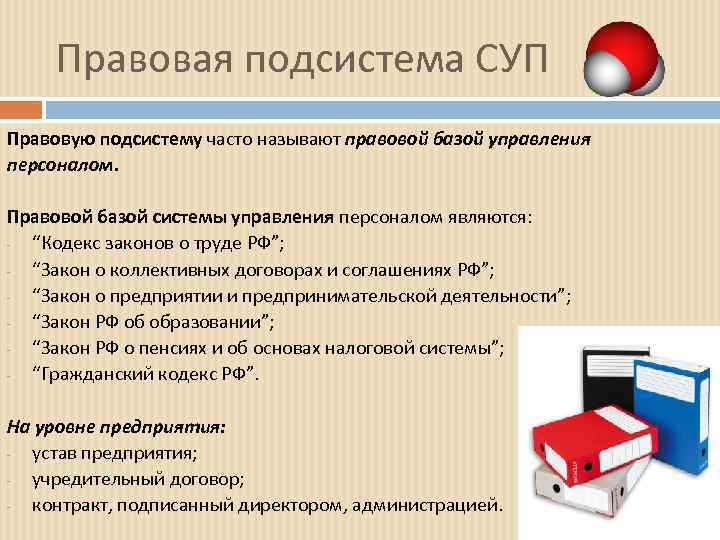 Правовая подсистема СУП

Правовую подсистему часто называют правовой базой управления персоналом.

Правовой базой системы управления персоналом являются:
- “Кодекс законов о труде РФ”;
- “Закон о коллективных договорах и соглашениях РФ”;
- “Закон о предприятии и предпринимательской деятельности”;
- “Закон РФ об образовании”;
- “Закон РФ о пенсиях и об основах налоговой системы”;
- “Гражданский кодекс РФ”.

На уровне предприятия:
- устав предприятия;
- учредительный договор;
- контракт, подписанный директором, администрацией.